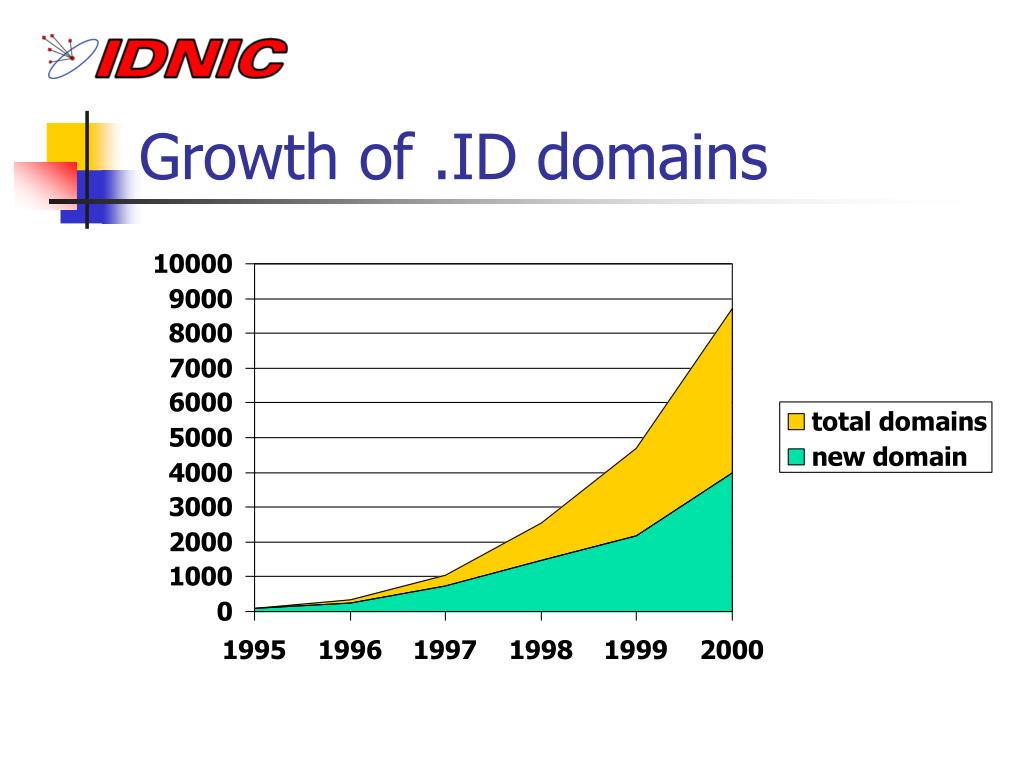 IDNIC

Growth of .ID domains

10000
9000
8000
7000
6000
5000
4000
3000
2000
1000
0

1995 1996 1997 1998 1999 2000

total domains
new domain